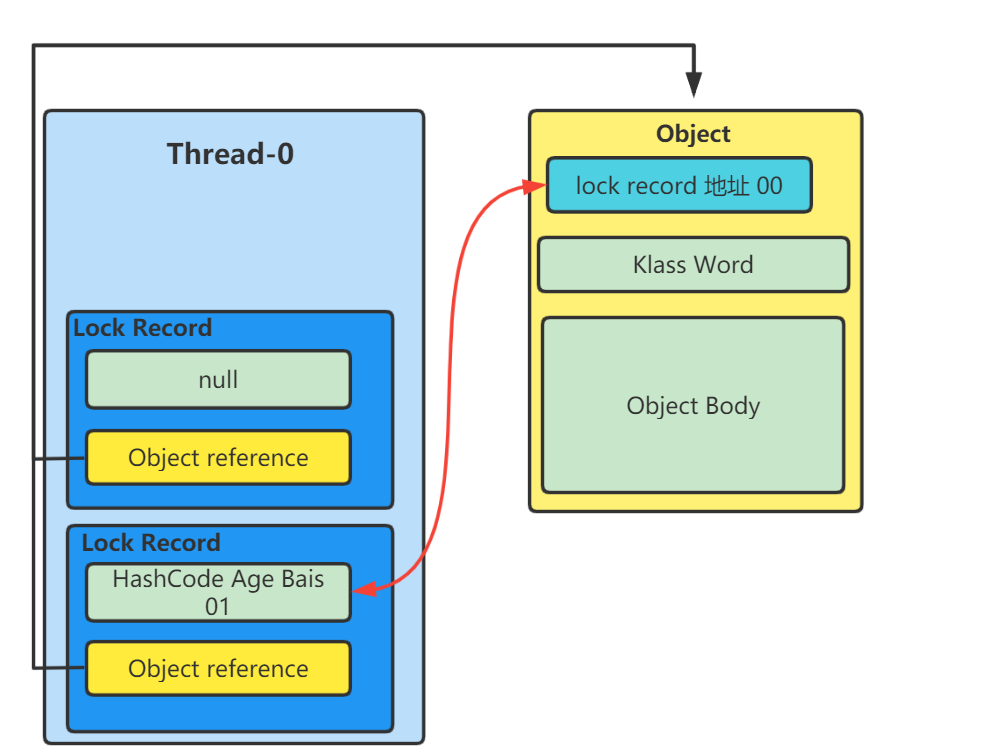 Thread-0

Lock Record

null

Object reference

Lock Record

HashCode Age Bais 01

Object reference

Object

lock record 地址 00

Klass Word

Object Body